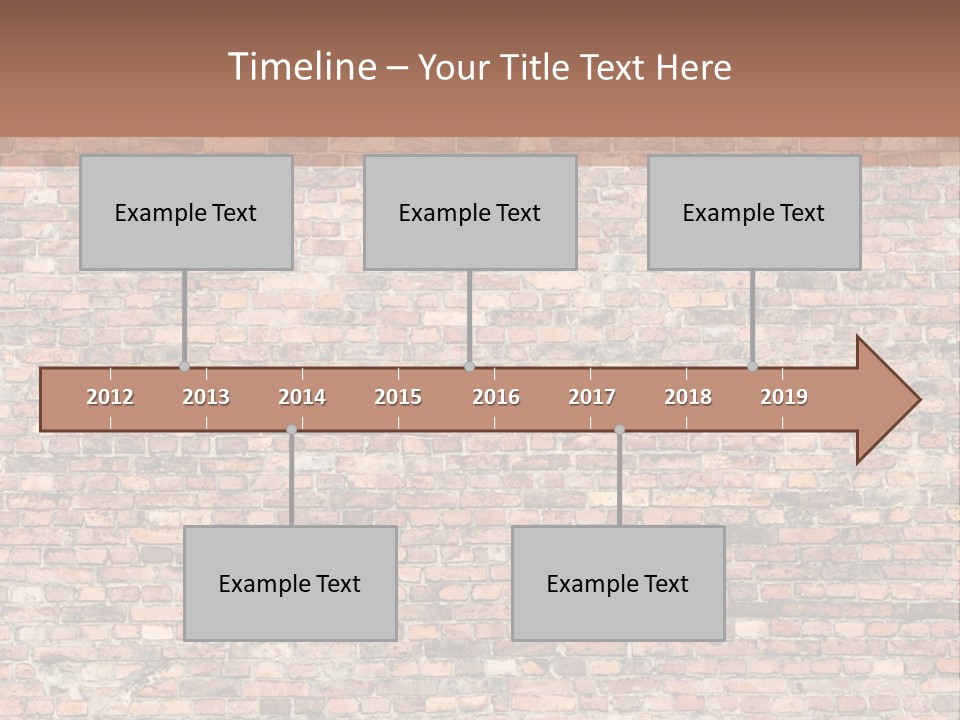 Timeline – Your Title Text Here

Example Text

Example Text

Example Text

2012 2013 2014 2015 2016 2017 2018 2019

Example Text

Example Text